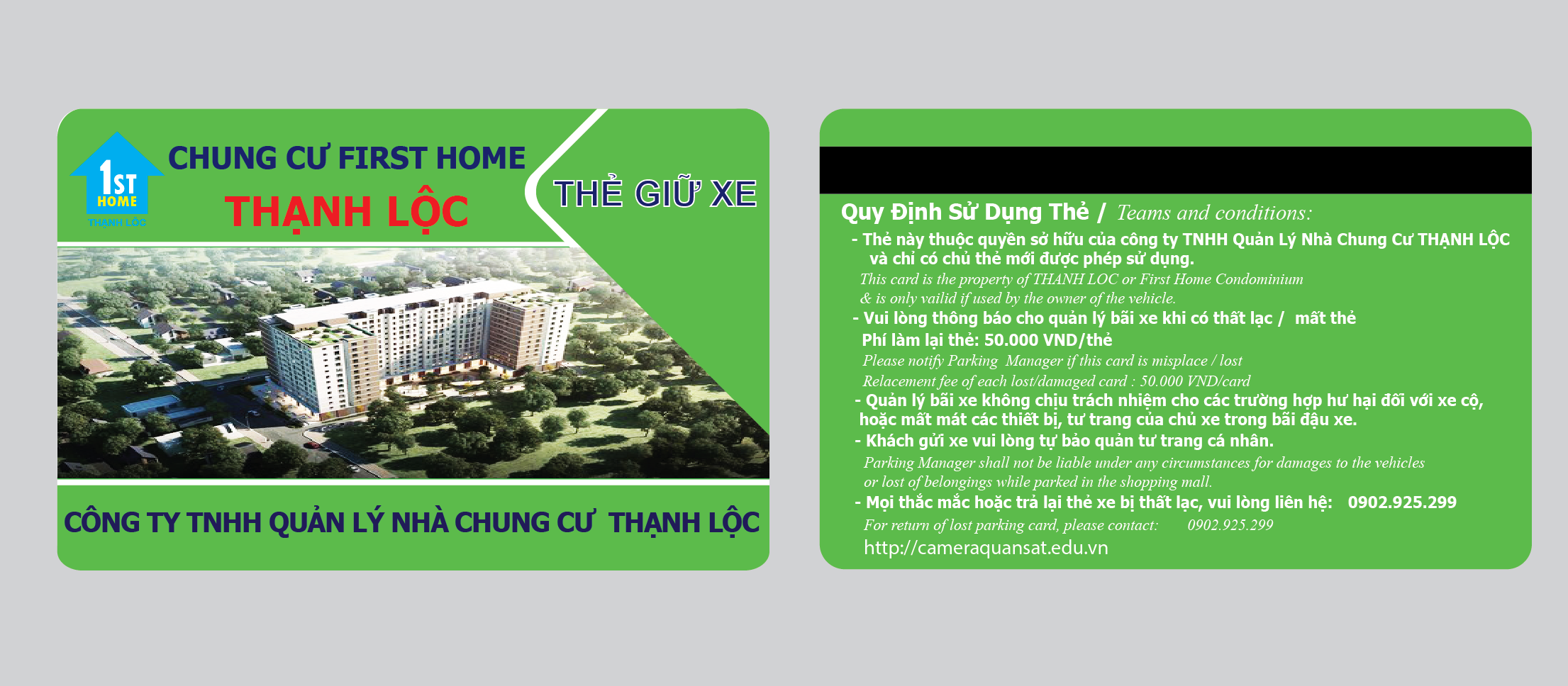 1ST HOME
THẠNH LỘC

CHUNG CƯ FIRST HOME
THẠNH LỘC

THẺ GIỮ XE

CÔNG TY TNHH QUẢN LÝ NHÀ CHUNG CƯ THẠNH LỘC

Quy Định Sử Dụng Thẻ / Teams and conditions:

- Thẻ này thuộc quyền sở hữu của công ty TNHH Quản Lý Nhà Chung Cư THẠNH LỘC và chỉ có chủ thẻ mới được phép sử dụng.
This card is the property of THANH LOC or First Home Condominium & is only vailid if used by the owner of the vehicle.
- Vui lòng thông báo cho quản lý bãi xe khi có thất lạc / mất thẻ
Phí làm lại thẻ: 50.000 VND/thẻ
Please notify Parking Manager if this card is misplace / lost
Relacement fee of each lost/damaged card : 50.000 VND/card
- Quản lý bãi xe không chịu trách nhiệm cho các trường hợp hư hại đối với xe cộ, hoặc mất mát các thiết bị, tư trang của chủ xe trong bãi đậu xe.
- Khách gửi xe vui lòng tự bảo quản tư trang cá nhân.
Parking Manager shall not be liable under any circumstances for damages to the vehicles or lost of belongings while parked in the shopping mall.
- Mọi thắc mắc hoặc trả lại thẻ xe bị thất lạc, vui lòng liên hệ: 0902.925.299
For return of lost parking card, please contact: 0902.925.299
http://cameraquansat.edu.vn